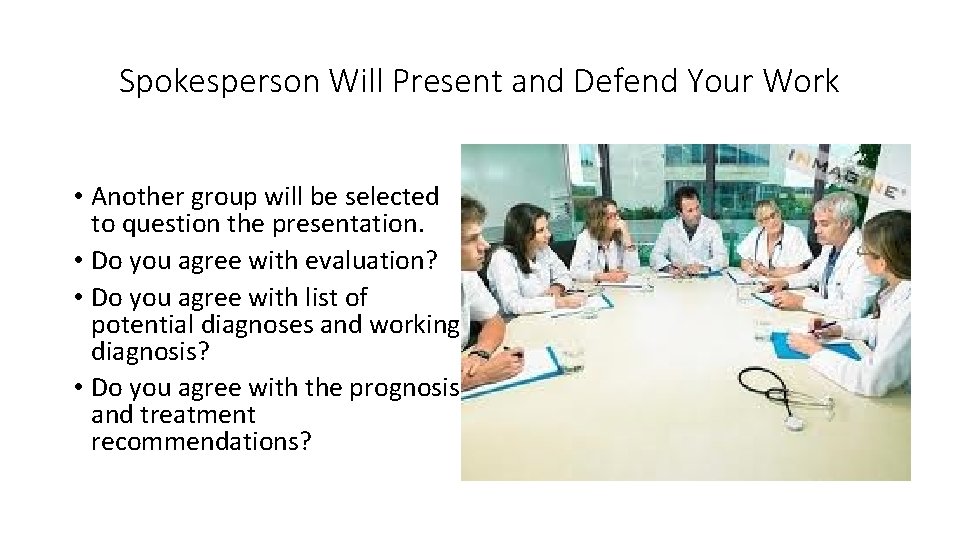 Spokesperson Will Present and Defend Your Work

• Another group will be selected to question the presentation.
• Do you agree with evaluation?
• Do you agree with list of potential diagnoses and working diagnosis?
• Do you agree with the prognosis and treatment recommendations?

INMAGINE